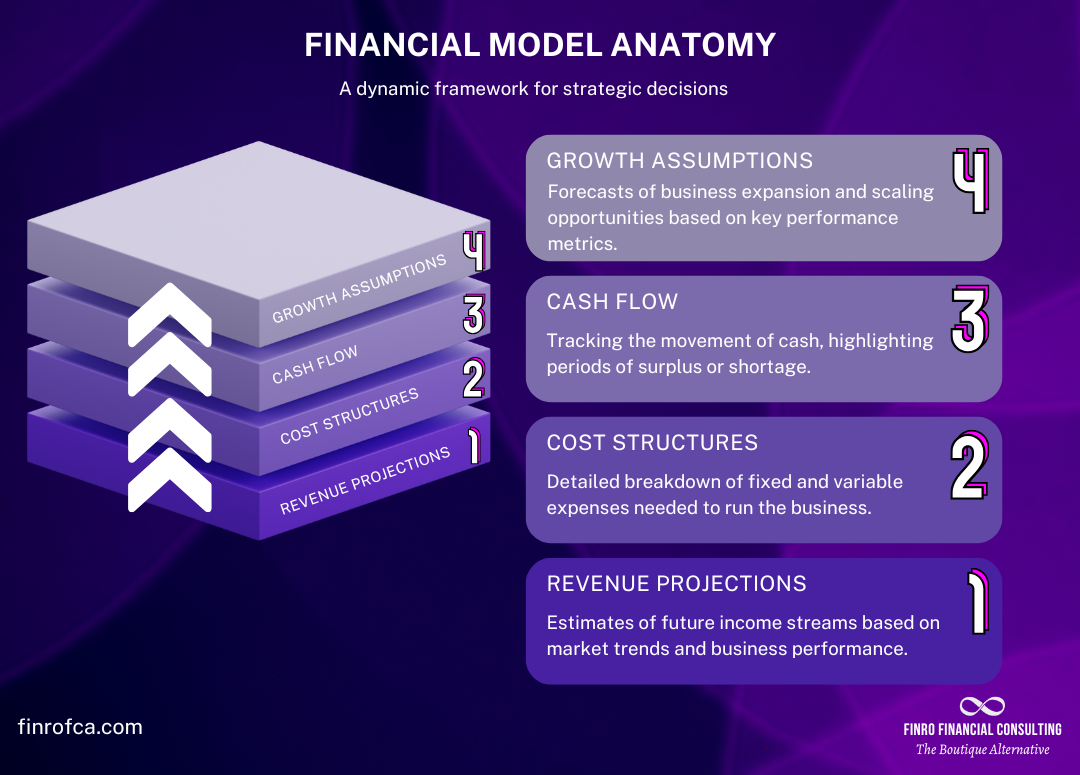 FINANCIAL MODEL ANATOMY

A dynamic framework for strategic decisions

GROWTH ASSUMPTIONS 4

CASH FLOW 3

COST STRUCTURES 2

REVENUE PROJECTIONS 1

GROWTH ASSUMPTIONS

Forecasts of business expansion and scaling opportunities based on key performance metrics.

4

CASH FLOW

Tracking the movement of cash, highlighting periods of surplus or shortage.

3

COST STRUCTURES

Detailed breakdown of fixed and variable expenses needed to run the business.

2

REVENUE PROJECTIONS

Estimates of future income streams based on market trends and business performance.

1

finrofca.com

FINRO FINANCIAL CONSULTING
The Boutique Alternative